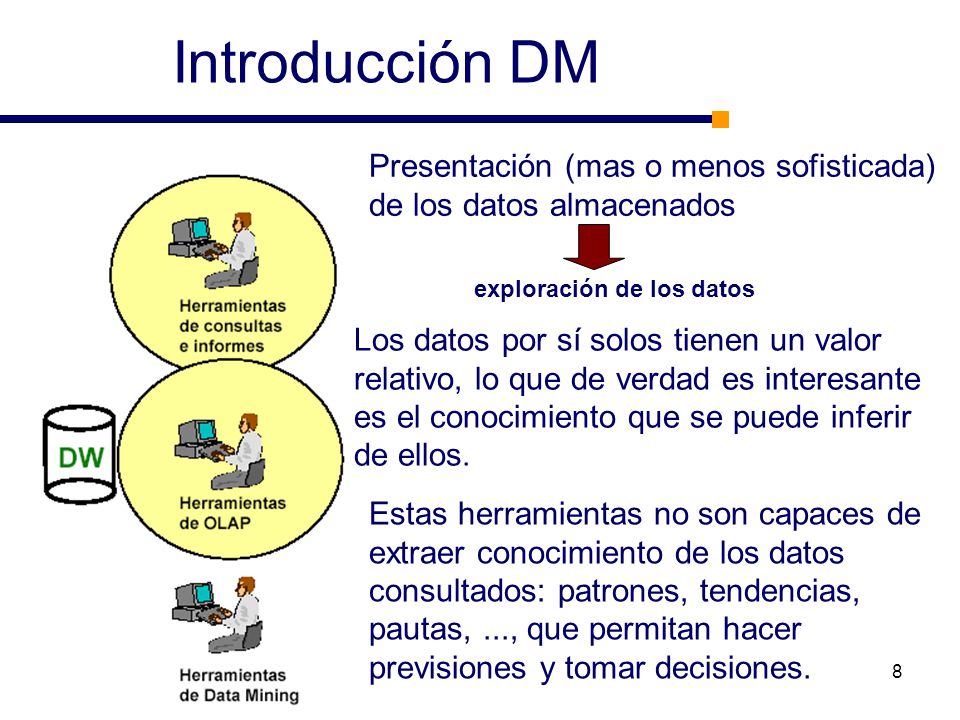 Introducción DM

Herramientas de consultas e informes

DW

Herramientas de OLAP

Herramientas de Data Mining

Presentación (mas o menos sofisticada) de los datos almacenados

exploración de los datos

Los datos por sí solos tienen un valor relativo, lo que de verdad es interesante es el conocimiento que se puede inferir de ellos.

Estas herramientas no son capaces de extraer conocimiento de los datos consultados: patrones, tendencias, pautas, ..., que permitan hacer previsiones y tomar decisiones.

8